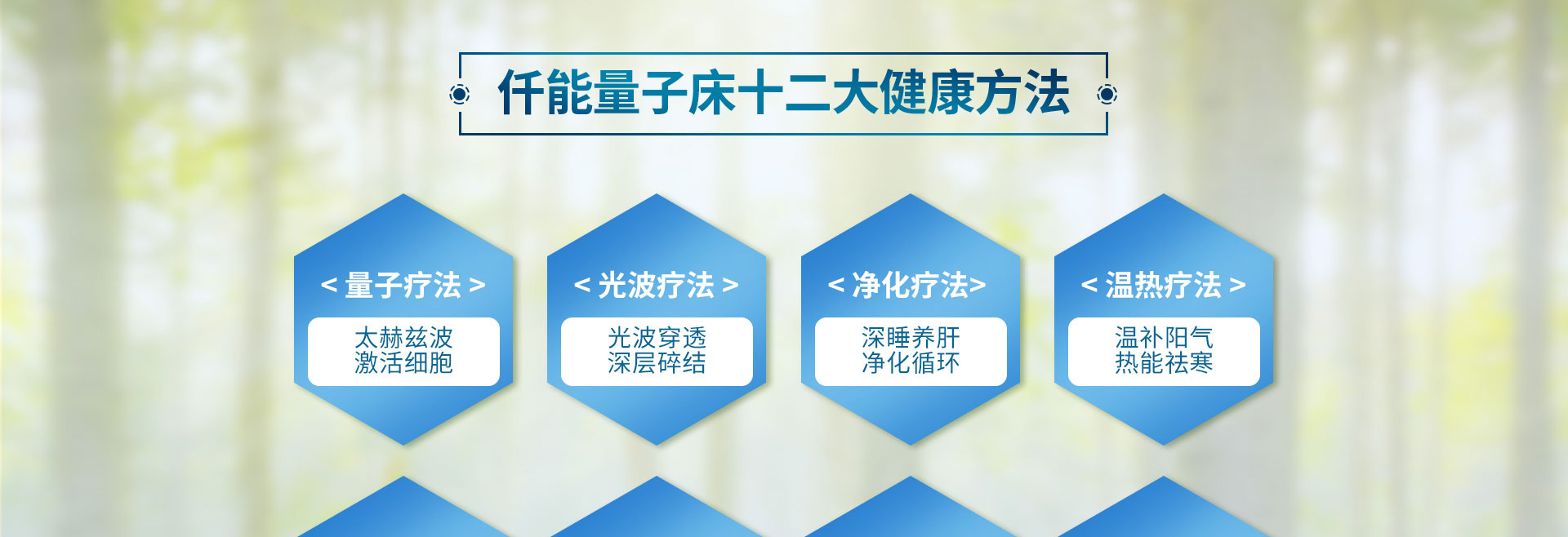 仟能量子床十二大健康方法

< 量子疗法 >
太赫兹波
激活细胞

< 光波疗法 >
光波穿透
深层碎结

< 净化疗法>
深睡养肝
净化循环

< 温热疗法 >
温补阳气
热能祛寒